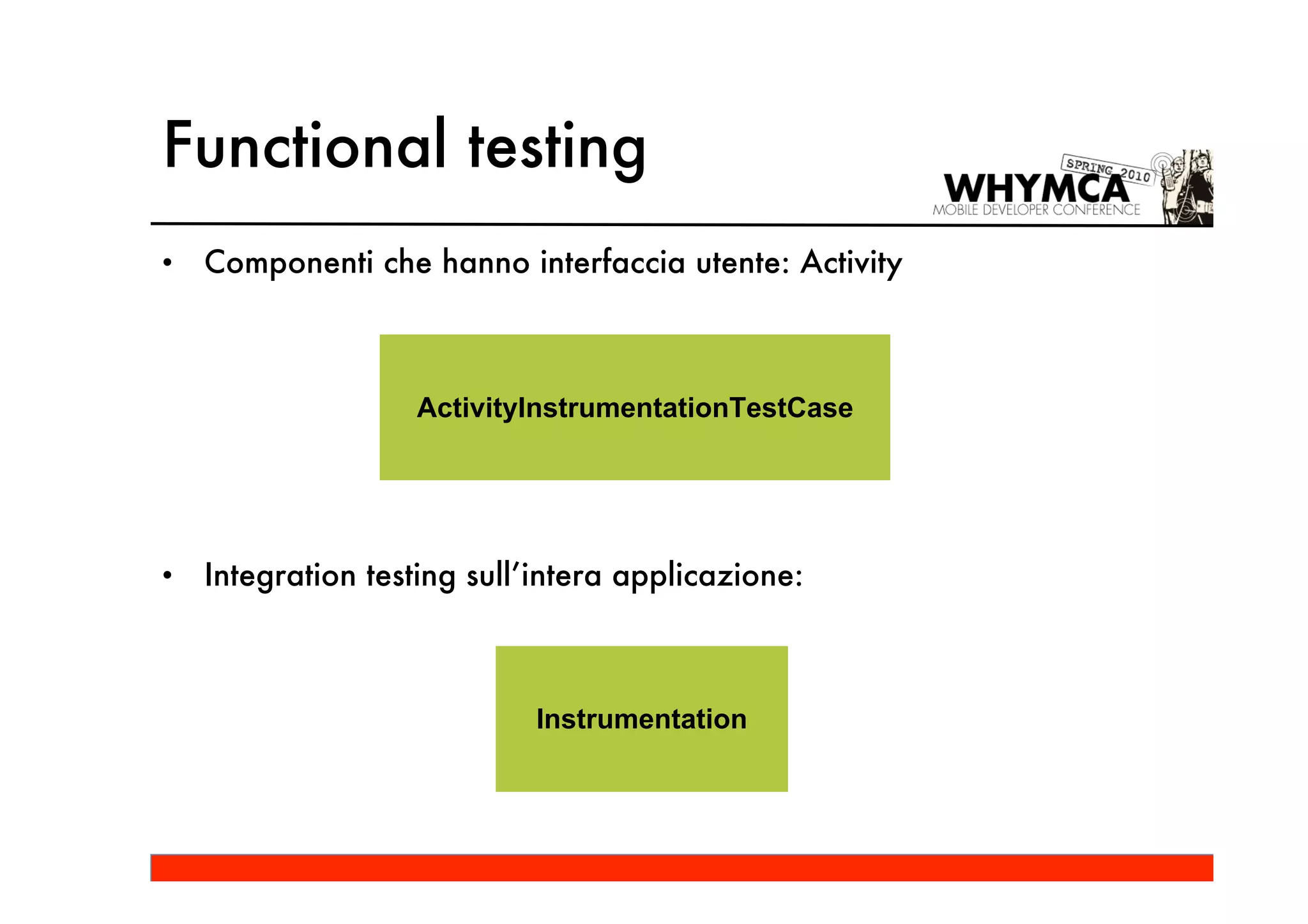 Functional testing

SPRING 2010
WHYMCA
MOBILE DEVELOPER CONFERENCE

• Componenti che hanno interfaccia utente: Activity

ActivityInstrumentationTestCase

• Integration testing sull'intera applicazione:

Instrumentation